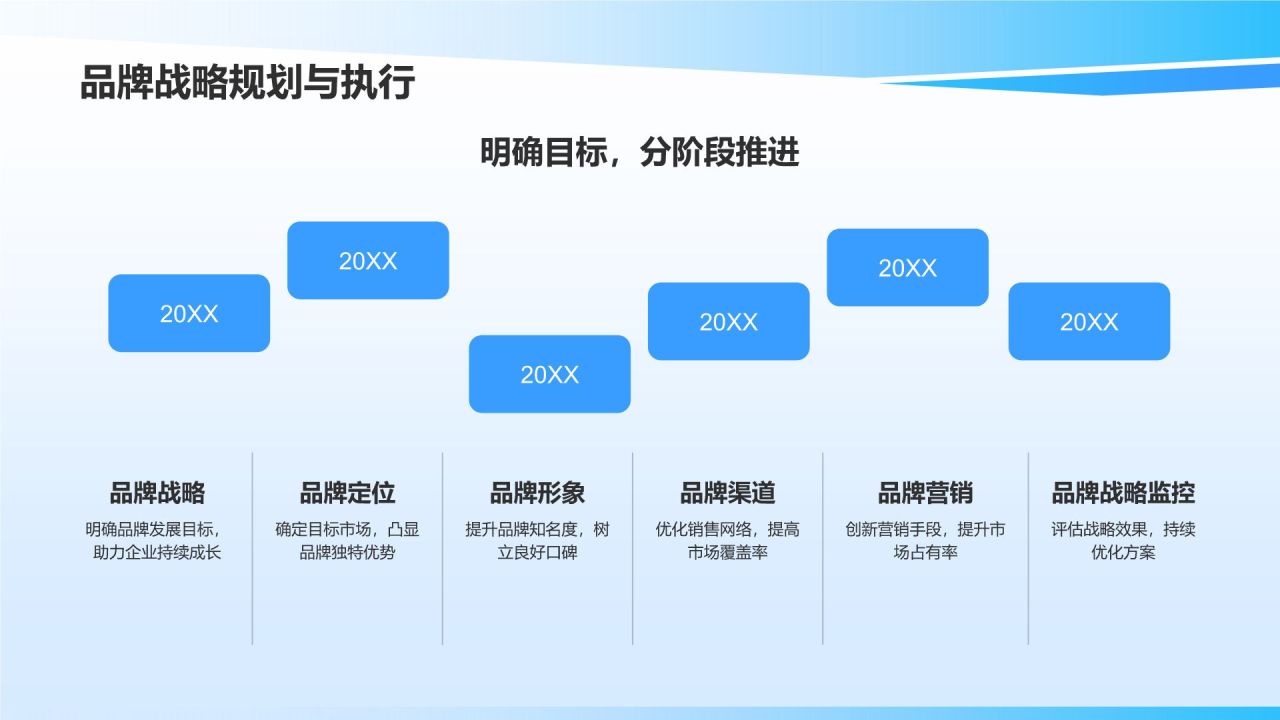 品牌战略规划与执行

明确目标，分阶段推进

20XX

20XX

20XX

20XX

20XX

20XX

品牌战略
明确品牌发展目标，助力企业持续成长

品牌定位
确定目标市场，凸显品牌独特优势

品牌形象
提升品牌知名度，树立良好口碑

品牌渠道
优化销售网络，提高市场覆盖率

品牌营销
创新营销手段，提升市场占有率

品牌战略监控
评估战略效果，持续优化方案